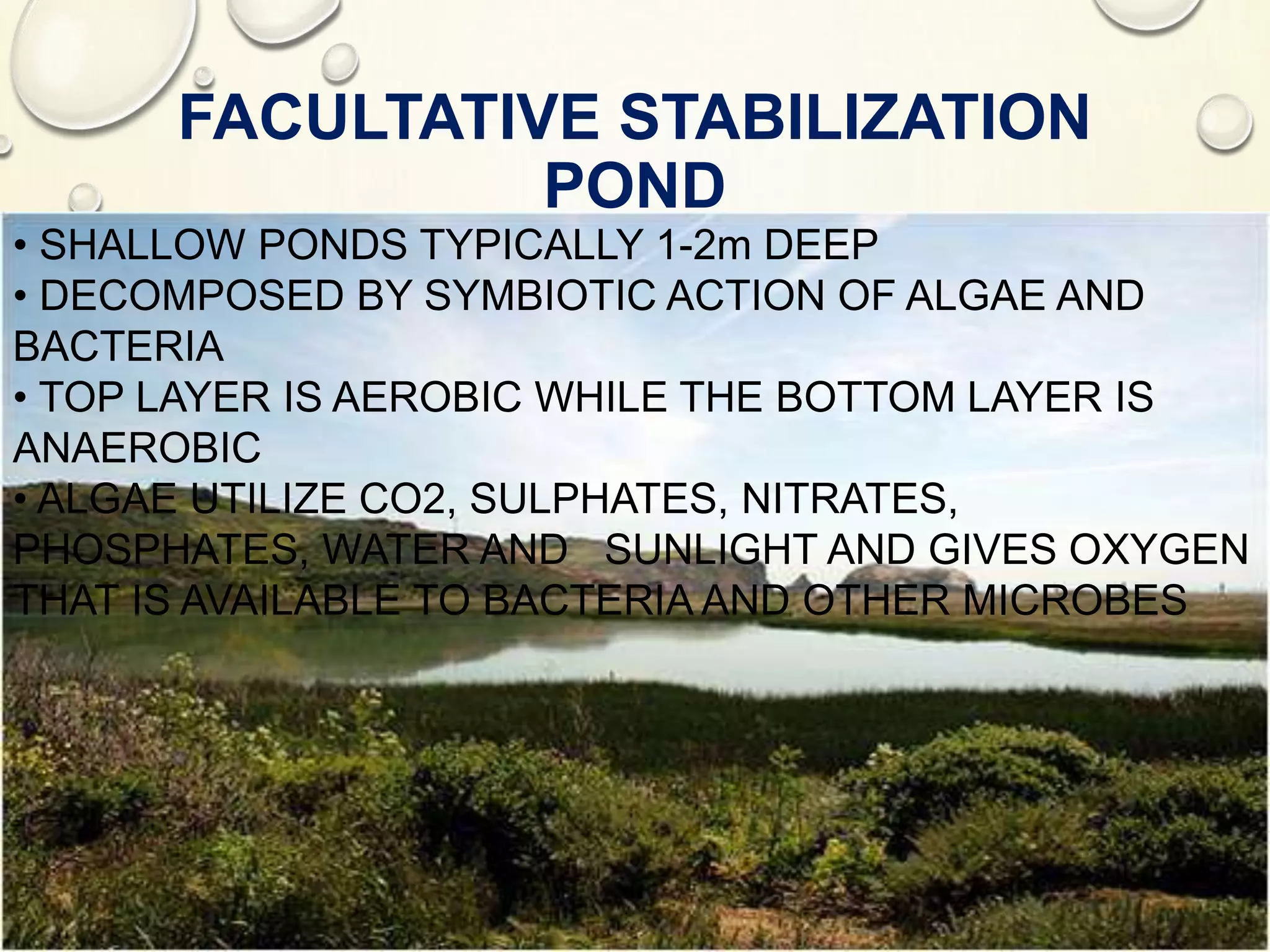 FACULTATIVE STABILIZATION POND

• SHALLOW PONDS TYPICALLY 1-2m DEEP
• DECOMPOSED BY SYMBIOTIC ACTION OF ALGAE AND BACTERIA
• TOP LAYER IS AEROBIC WHILE THE BOTTOM LAYER IS ANAEROBIC
• ALGAE UTILIZE CO2, SULPHATES, NITRATES, PHOSPHATES, WATER AND SUNLIGHT AND GIVES OXYGEN THAT IS AVAILABLE TO BACTERIA AND OTHER MICROBES